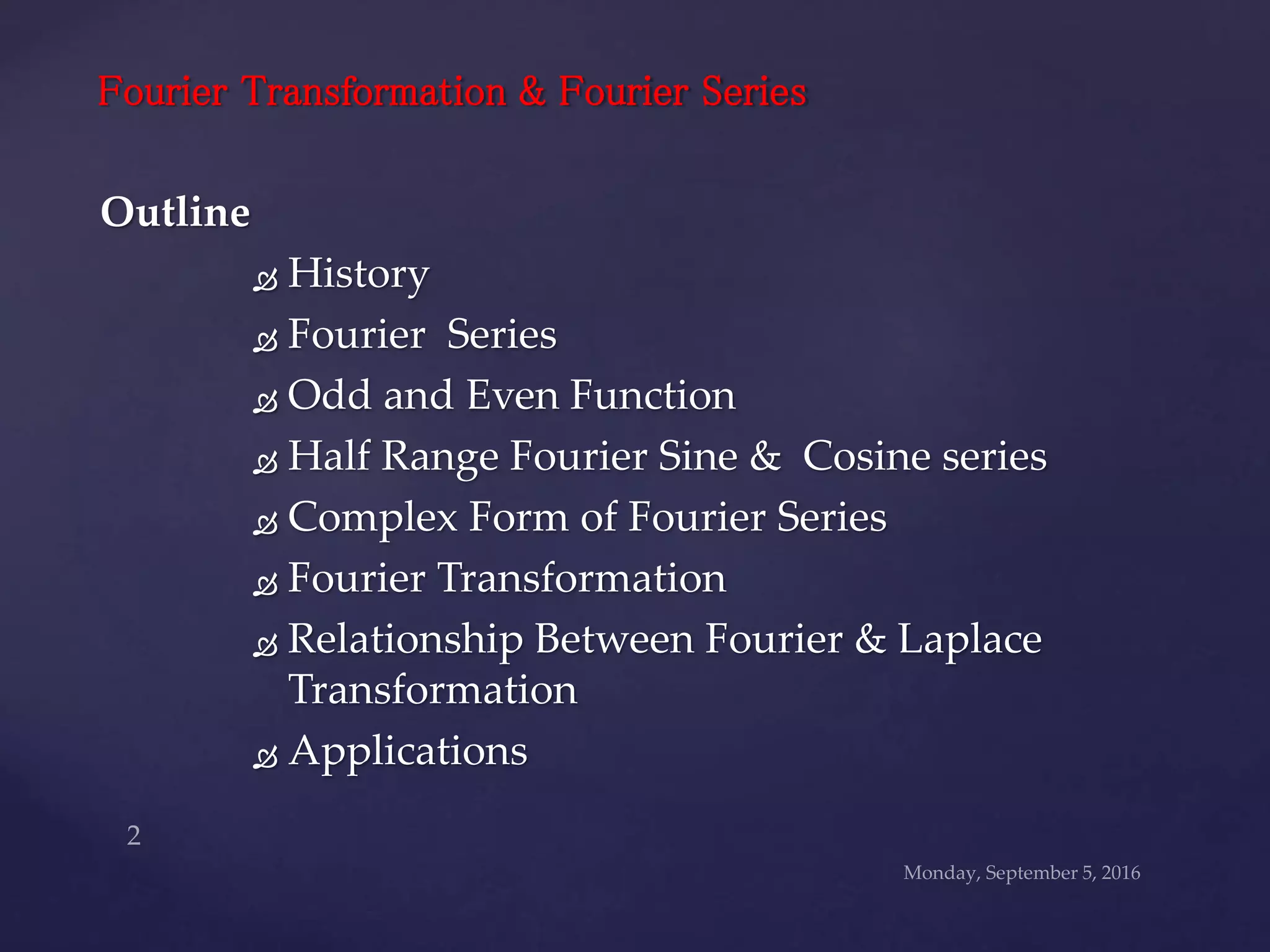 Fourier Transformation & Fourier Series

Outline

History
Fourier Series
Odd and Even Function
Half Range Fourier Sine & Cosine series
Complex Form of Fourier Series
Fourier Transformation
Relationship Between Fourier & Laplace Transformation
Applications

2

Monday, September 5, 2016